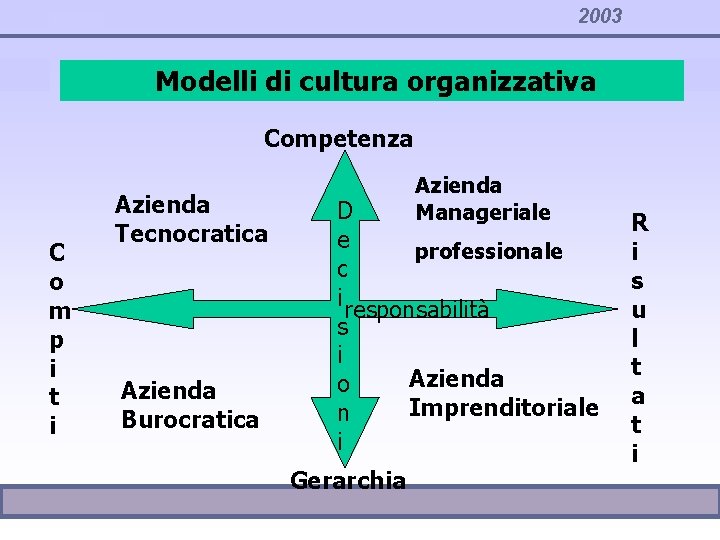 2003

Modelli di cultura organizzativa

Competenza

Azienda Tecnocratica

Azienda Manageriale professionale

Compiti

Decisioni

responsabilità

Risultati

Azienda Burocratica

Azienda Imprenditoriale

Gerarchia